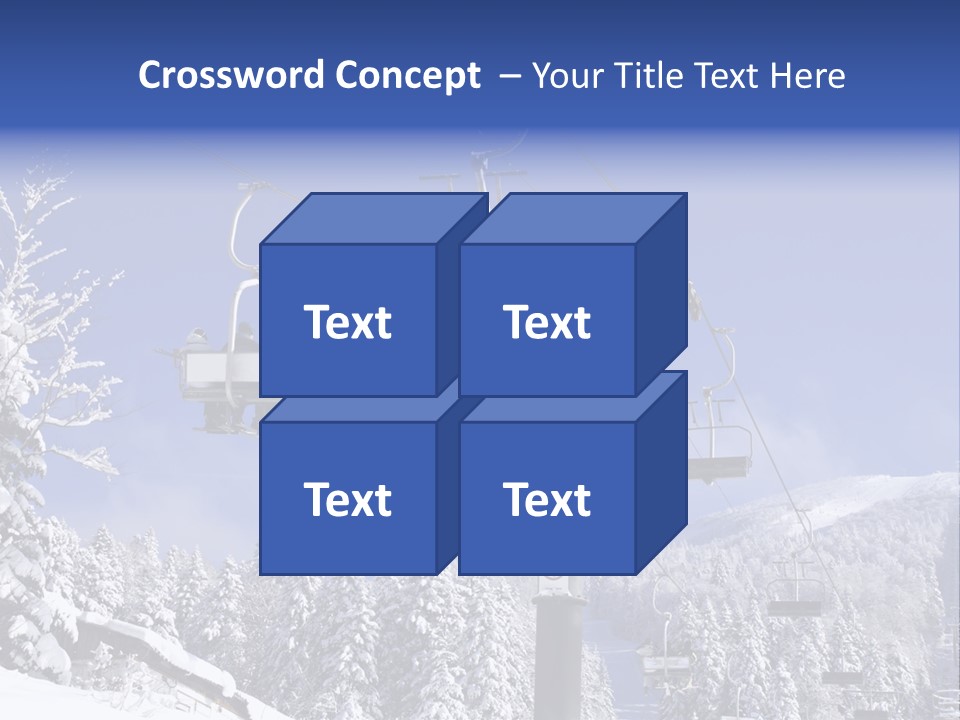 Crossword Concept – Your Title Text Here

Text

Text

Text

Text